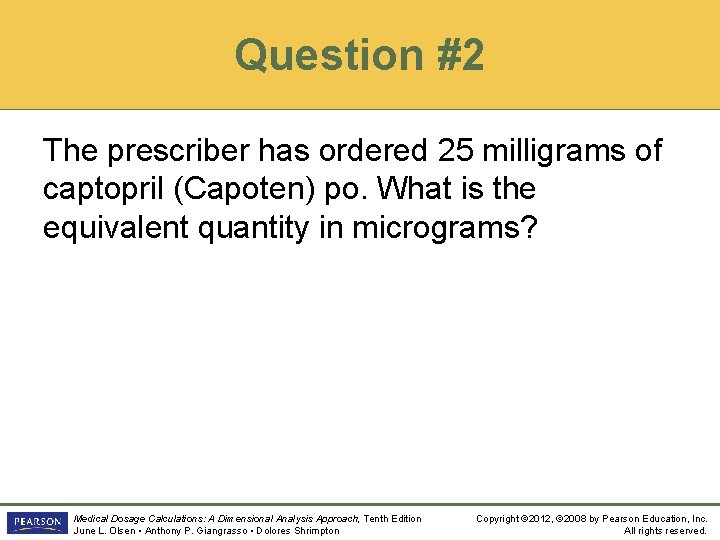 Question #2

The prescriber has ordered 25 milligrams of captopril (Capoten) po. What is the equivalent quantity in micrograms?

PEARSON

Medical Dosage Calculations: A Dimensional Analysis Approach, Tenth Edition
June L. Olsen • Anthony P. Giangrasso • Dolores Shrimpton

Copyright ©2012, ©2008 by Pearson Education, Inc.
All rights reserved.